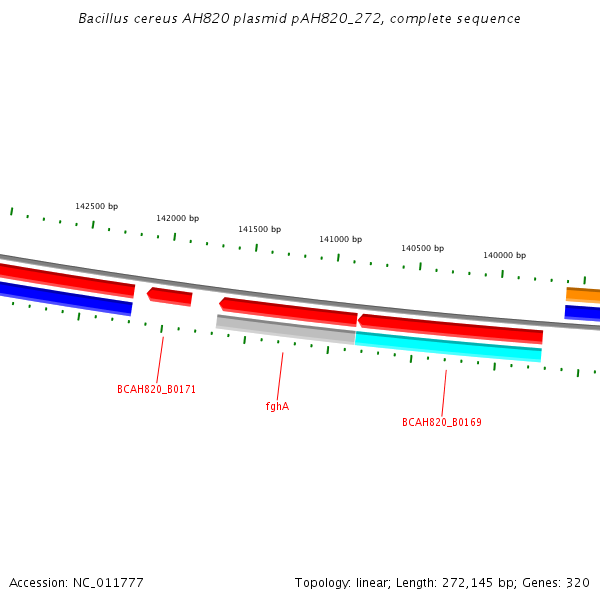 Bacillus cereus AH820 plasmid pAH820_272, complete sequence

142500 bp
142000 bp
141500 bp
141000 bp
140500 bp
140000 bp

BCAH820_B0171
fghA
BCAH820_B0169

Accession: NC_011777
Topology: linear; Length: 272,145 bp; Genes: 320